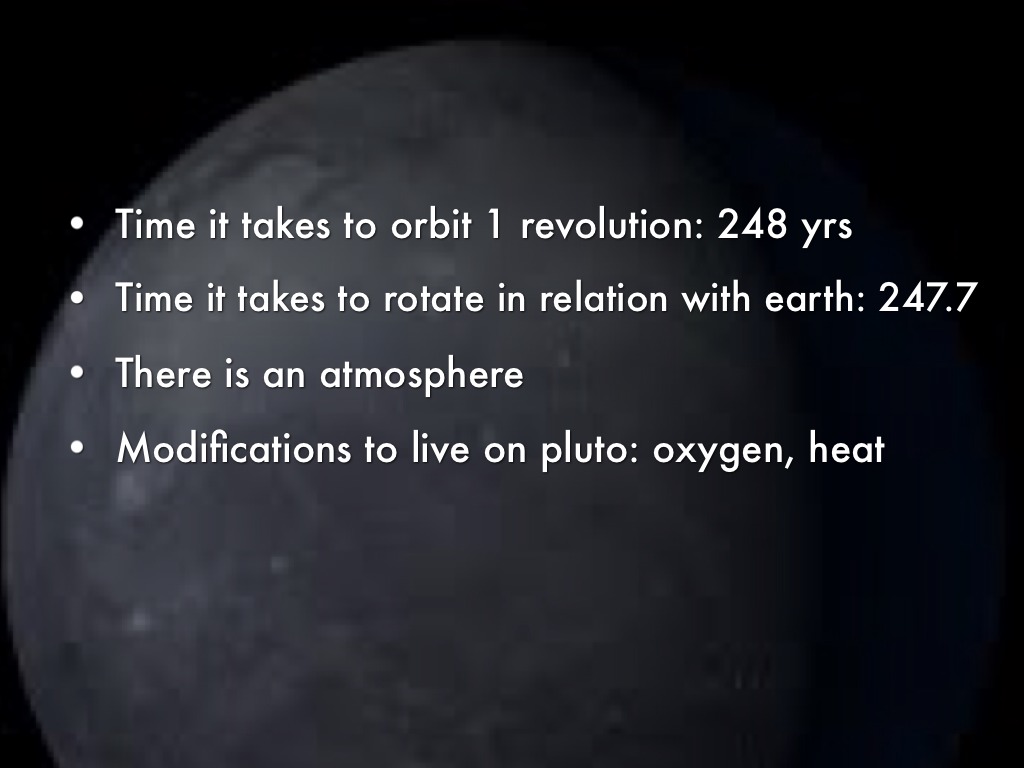 • Time it takes to orbit 1 revolution: 248 yrs
• Time it takes to rotate in relation with earth: 247.7
• There is an atmosphere
• Modifications to live on pluto: oxygen, heat